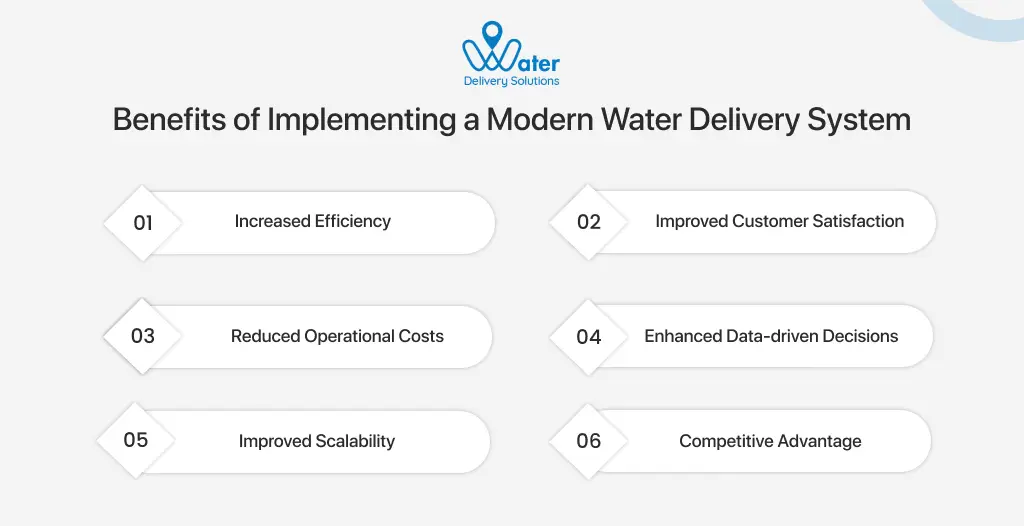 Water
Delivery Solutions

Benefits of Implementing a Modern Water Delivery System

01 Increased Efficiency

02 Improved Customer Satisfaction

03 Reduced Operational Costs

04 Enhanced Data-driven Decisions

05 Improved Scalability

06 Competitive Advantage